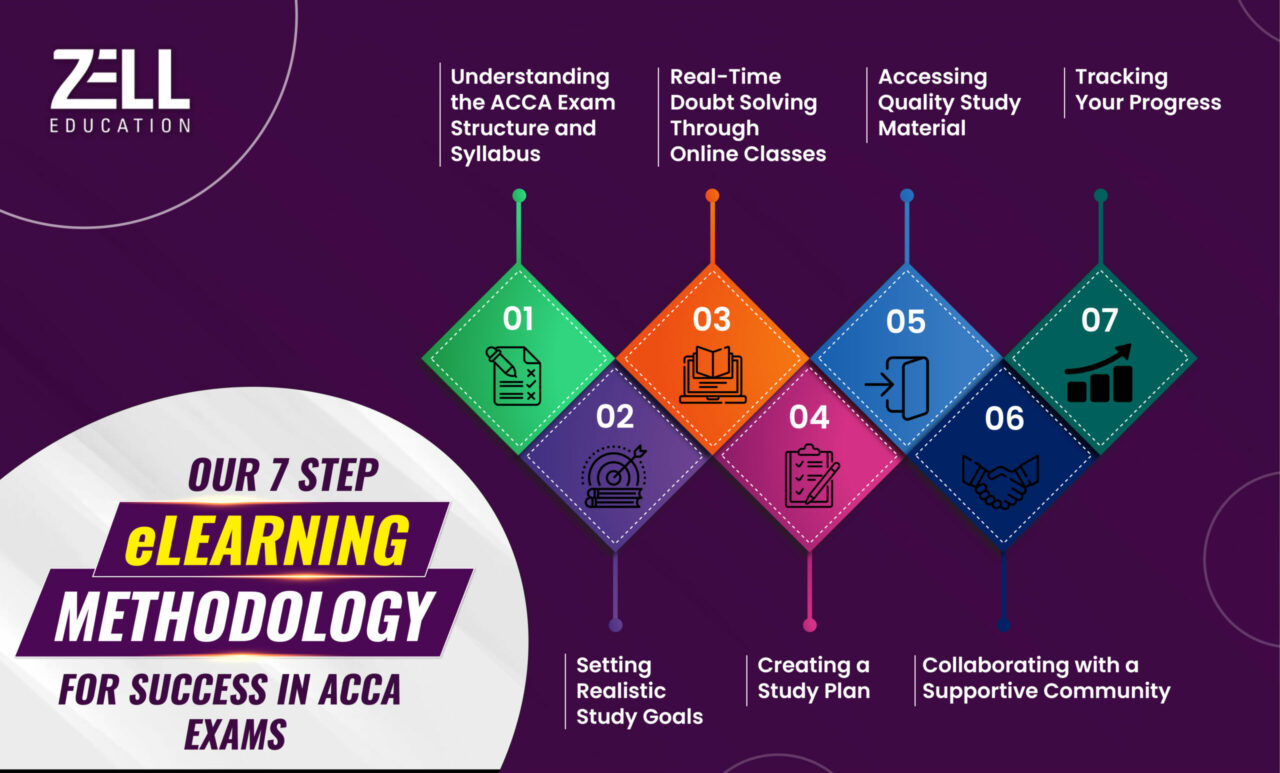 ZELL
EDUCATION

Understanding the ACCA Exam Structure and Syllabus

Real-Time Doubt Solving Through Online Classes

Accessing Quality Study Material

Tracking Your Progress

01

03

05

07

02

04

06

OUR 7 STEP
eLEARNING
METHODOLOGY
FOR SUCCESS IN ACCA EXAMS

Setting Realistic Study Goals

Creating a Study Plan

Collaborating with a Supportive Community